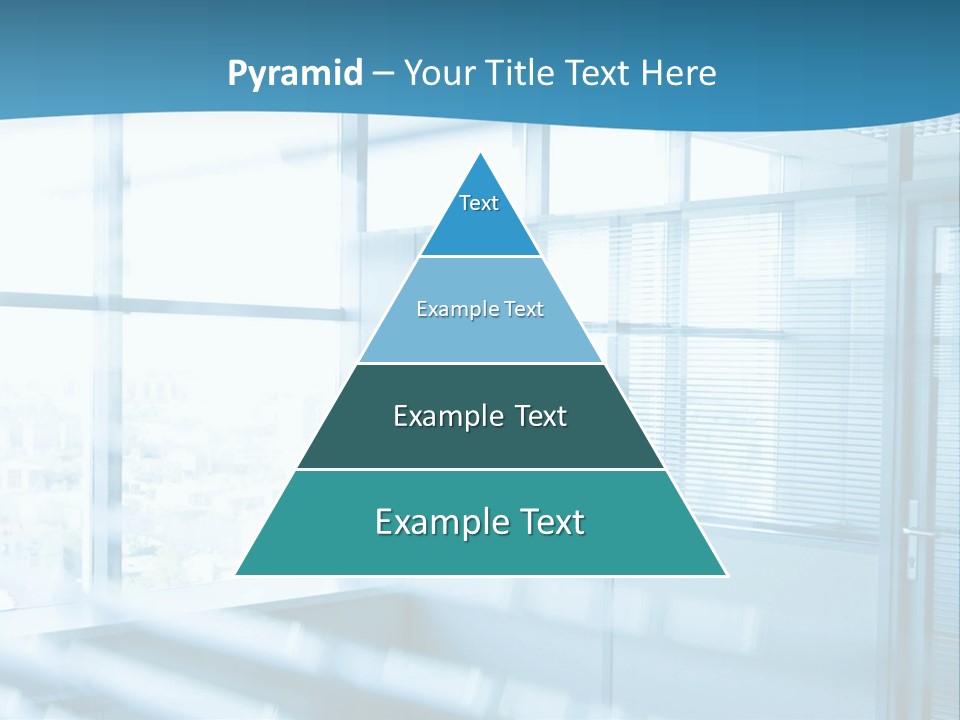 Pyramid – Your Title Text Here

Text

Example Text

Example Text

Example Text